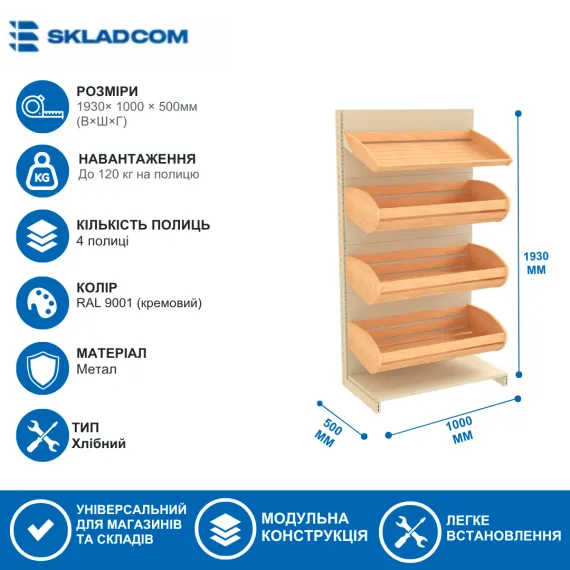 SKLADCOM

РОЗМІРИ
1930× 1000 × 500мм
(В×Ш×Г)

KG
НАВАНТАЖЕННЯ
До 120 кг на полицю

КІЛЬКІСТЬ ПОЛИЦЬ
4 полиці

КОЛІР
RAL 9001 (кремовий)

МАТЕРІАЛ
Метал

ТИП
Хлібний

1930 ММ

500 ММ

1000 ММ

УНІВЕРСАЛЬНИЙ ДЛЯ МАГАЗИНІВ ТА СКЛАДІВ

МОДУЛЬНА КОНСТРУКЦІЯ

ЛЕГКЕ ВСТАНОВЛЕННЯ